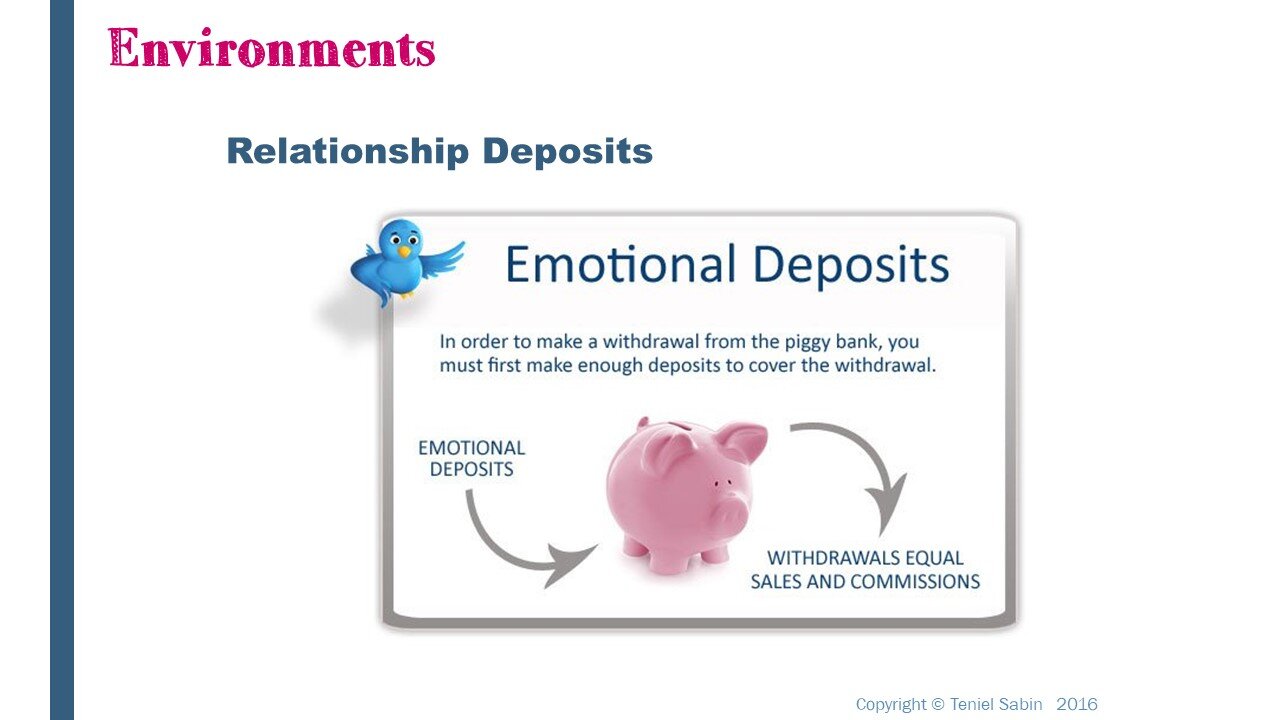 Environments

Relationship Deposits

Emotional Deposits

In order to make a withdrawal from the piggy bank, you must first make enough deposits to cover the withdrawal.

EMOTIONAL
DEPOSITS

WITHDRAWALS EQUAL
SALES AND COMMISSIONS

Copyright © Teniel Sabin 2016